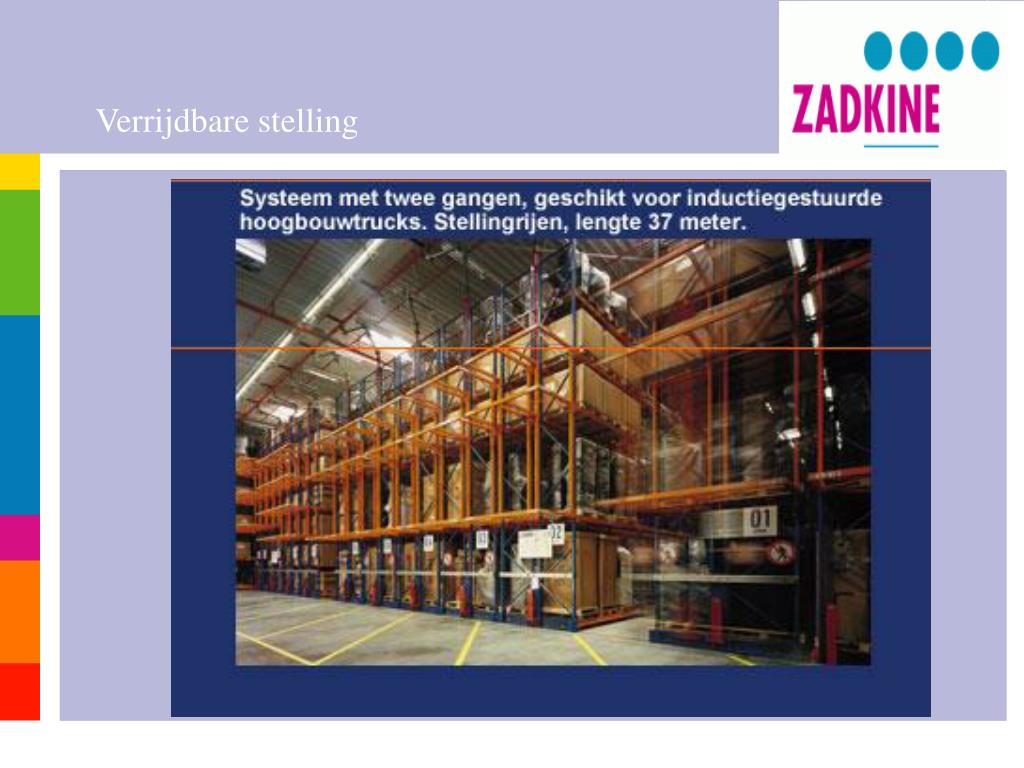 Verrijdbare stelling

ZADKINE

Systeem met twee gangen, geschikt voor inductiegestuurde hoogbouwtrucks. Stellingrijen, lengte 37 meter.

02

01